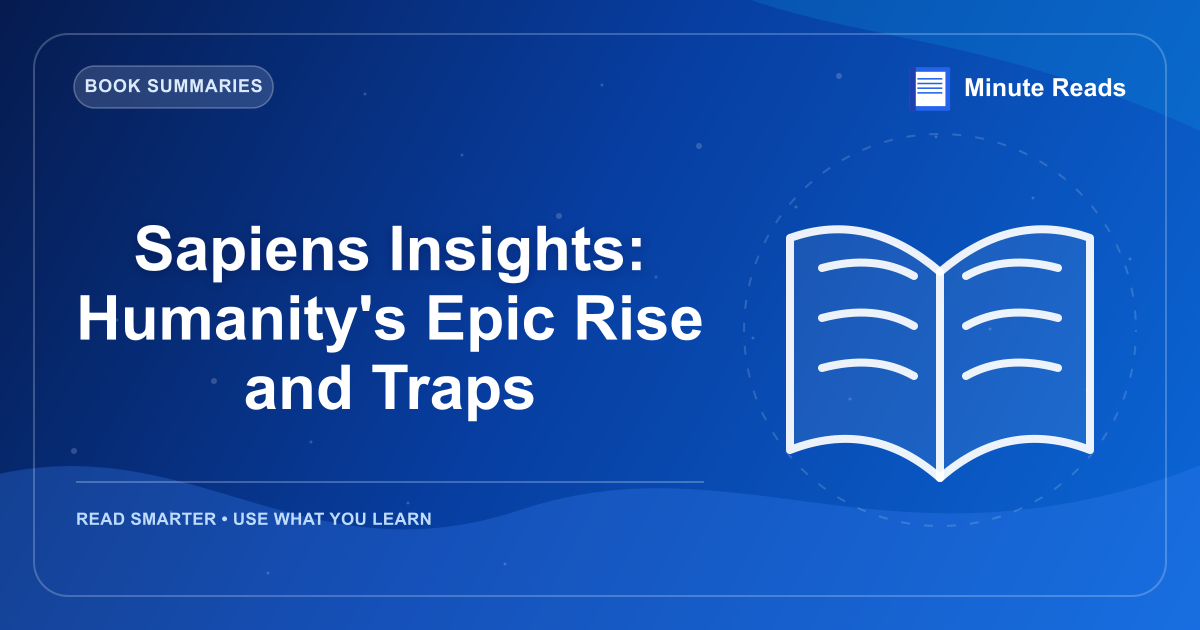 BOOK SUMMARIES

Minute Reads

Sapiens Insights: Humanity's Epic Rise and Traps

READ SMARTER • USE WHAT YOU LEARN